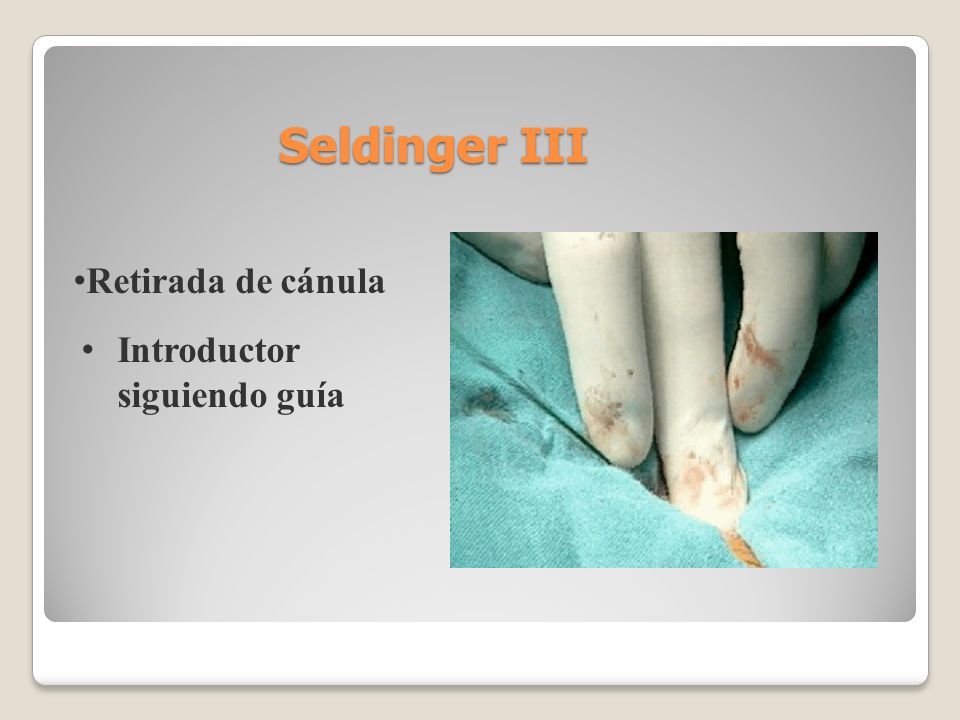 Seldinger III

•Retirada de cánula

• Introductor siguiendo guía